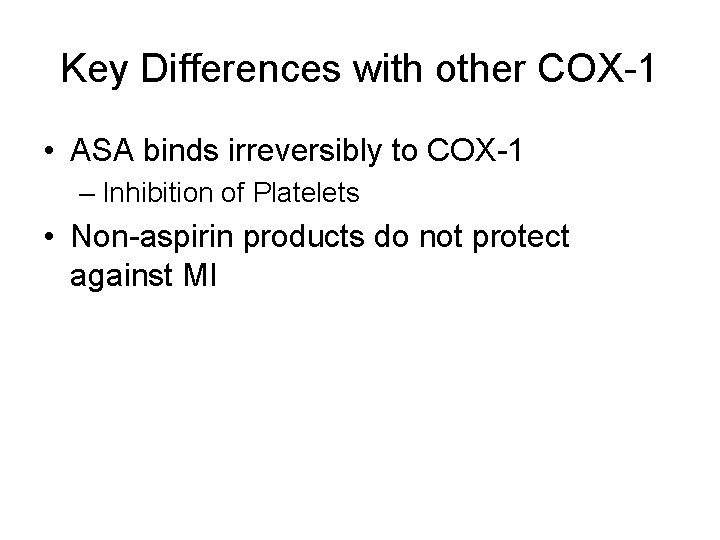 Key Differences with other COX-1

• ASA binds irreversibly to COX-1
– Inhibition of Platelets
• Non-aspirin products do not protect against MI